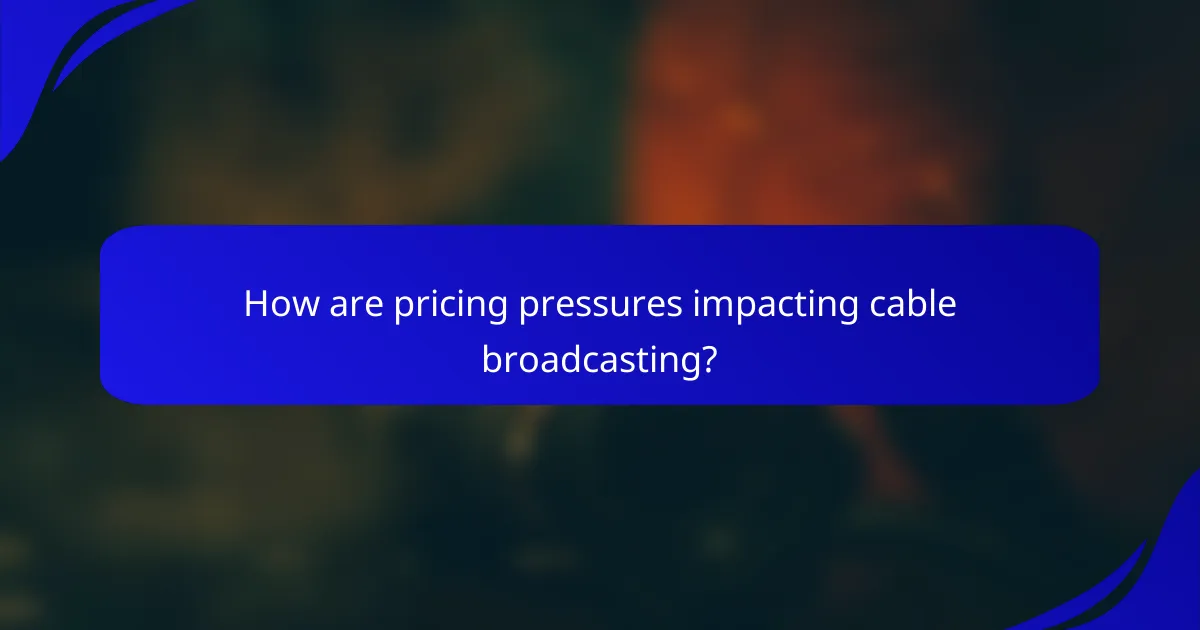 How are pricing pressures impacting cable broadcasting?